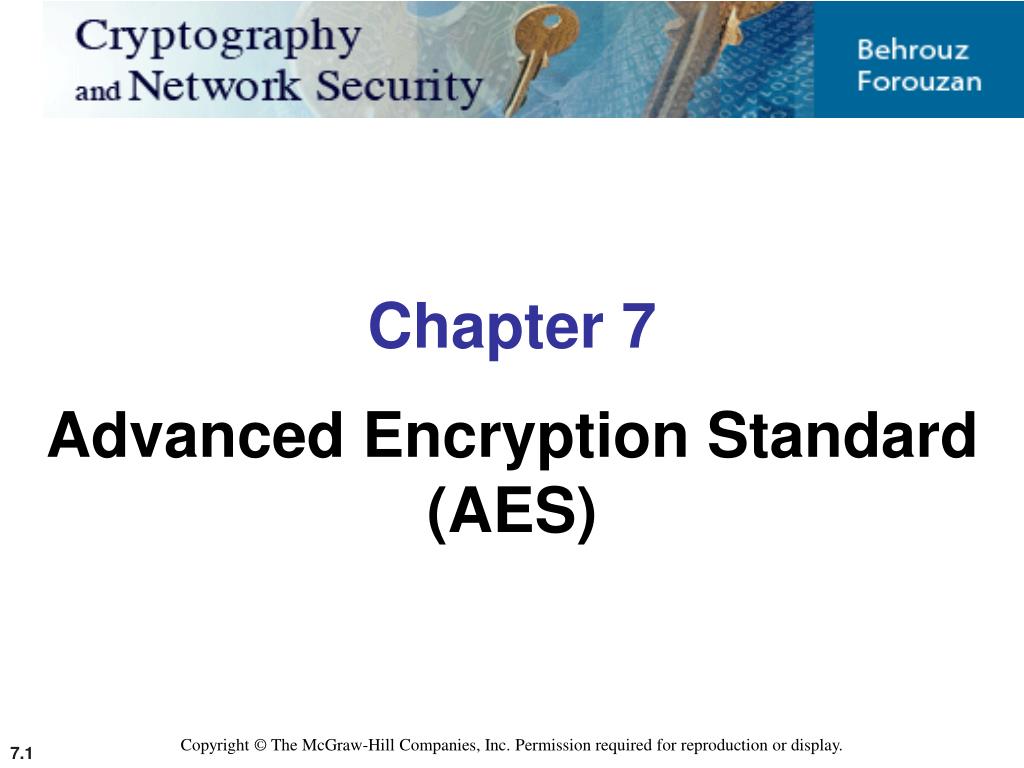 Cryptography and Network Security

Behrouz Forouzan

Chapter 7

Advanced Encryption Standard (AES)

7.1

Copyright © The McGraw-Hill Companies, Inc. Permission required for reproduction or display.